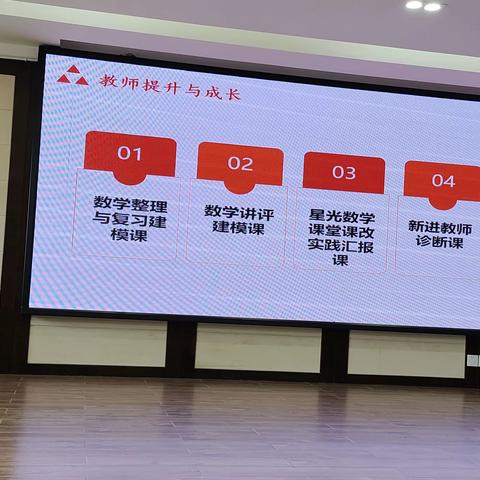 教师提升与成长

01
数学整理与复习建模课

02
数学讲评建模课

03
星光数学课堂课改实践汇报课

04
新进教师诊断课